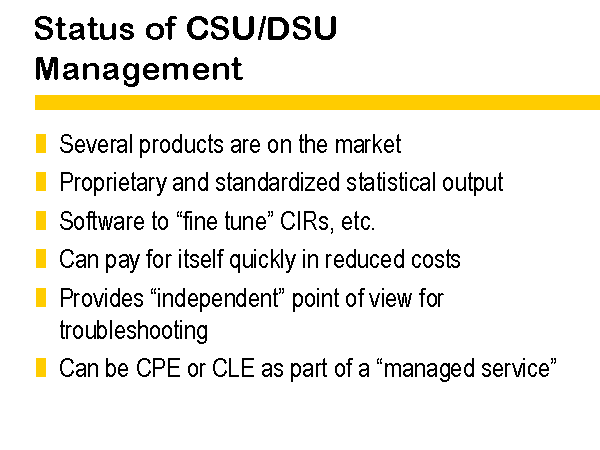 Status of CSU/DSU Management

Several products are on the market

Proprietary and standardized statistical output

Software to “fine tune” CIRs, etc.

Can pay for itself quickly in reduced costs

Provides “independent” point of view for troubleshooting

Can be CPE or CLE as part of a “managed service”